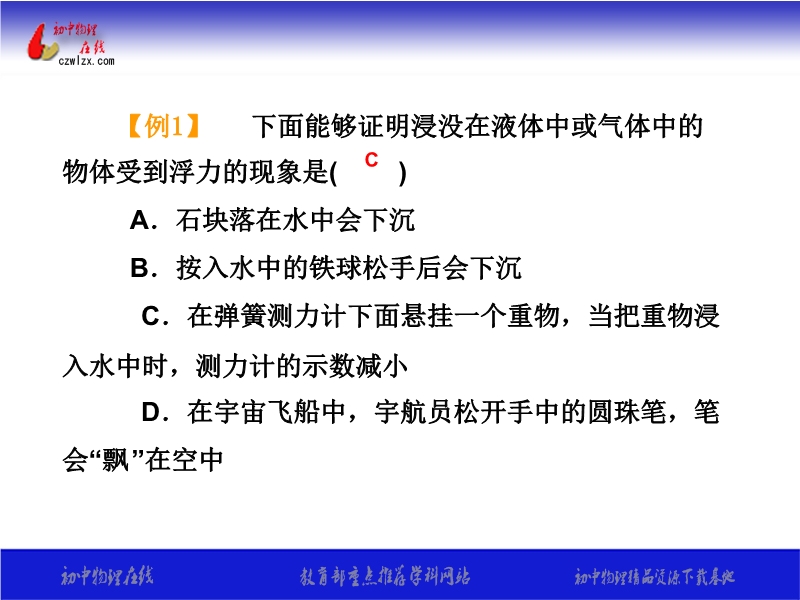 初中物理在线
czwlzx.com

【例1】 下面能够证明浸没在液体中或气体中的物体受到浮力的现象是( C )

A．石块落在水中会下沉

B．按入水中的铁球松手后会下沉

C．在弹簧测力计下面悬挂一个重物，当把重物浸入水中时，测力计的示数减小

D．在宇宙飞船中，宇航员松开手中的圆珠笔，笔会“飘”在空中

初中物理在线　教育部重点推荐学科网站　初中物理精品资源下载基地